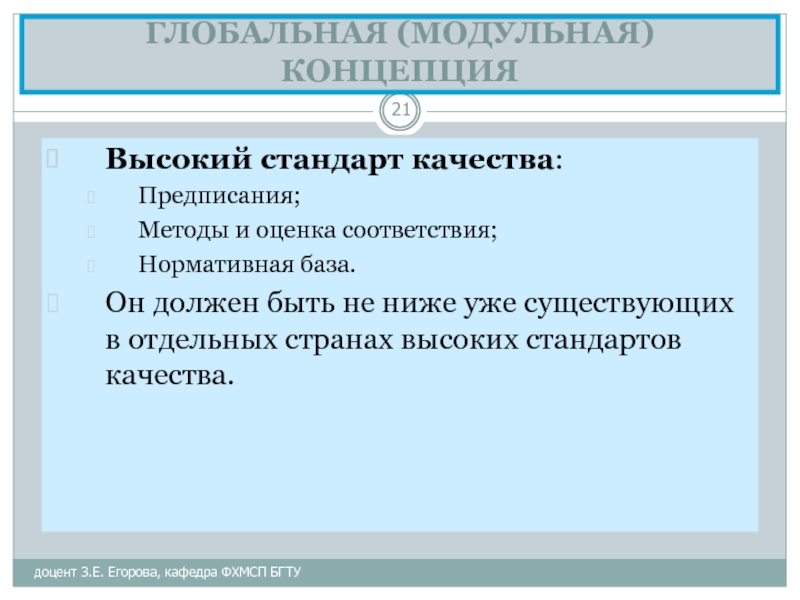 ГЛОБАЛЬНАЯ (МОДУЛЬНАЯ) КОНЦЕПЦИЯ

21

Высокий стандарт качества:

Предписания;

Методы и оценка соответствия;

Нормативная база.

Он должен быть не ниже уже существующих в отдельных странах высоких стандартов качества.

доцент З.Е. Егорова, кафедра ФХМСП БГТУ